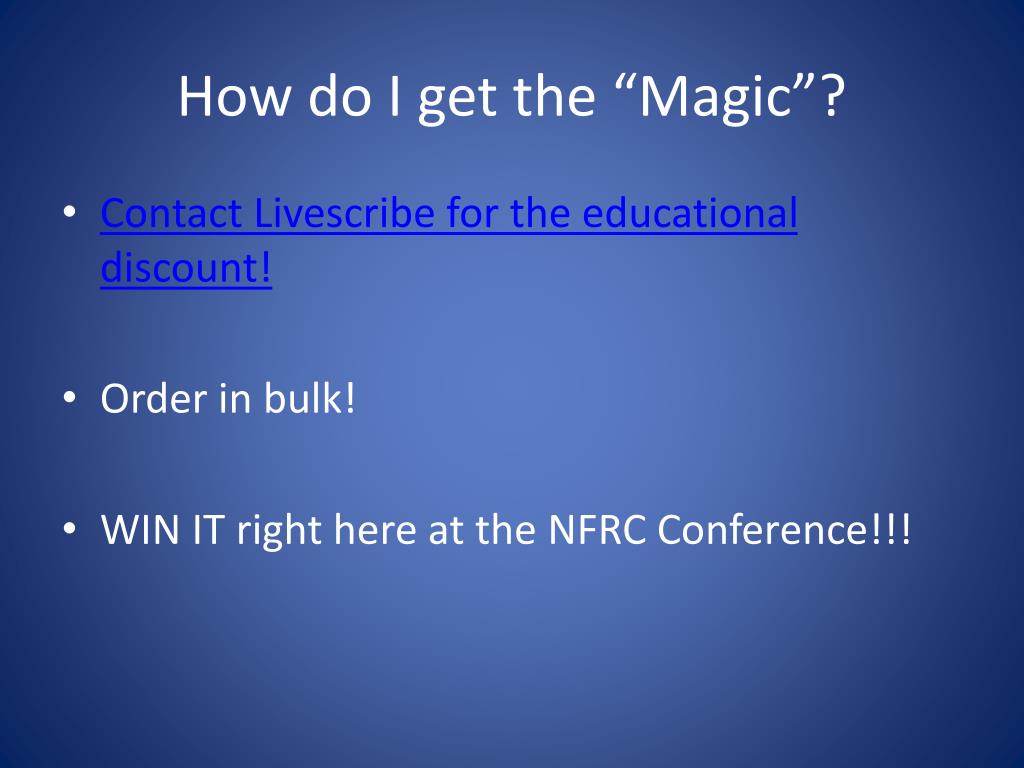 How do I get the “Magic”?

• Contact Livescribe for the educational discount!

• Order in bulk!

• WIN IT right here at the NFRC Conference!!!